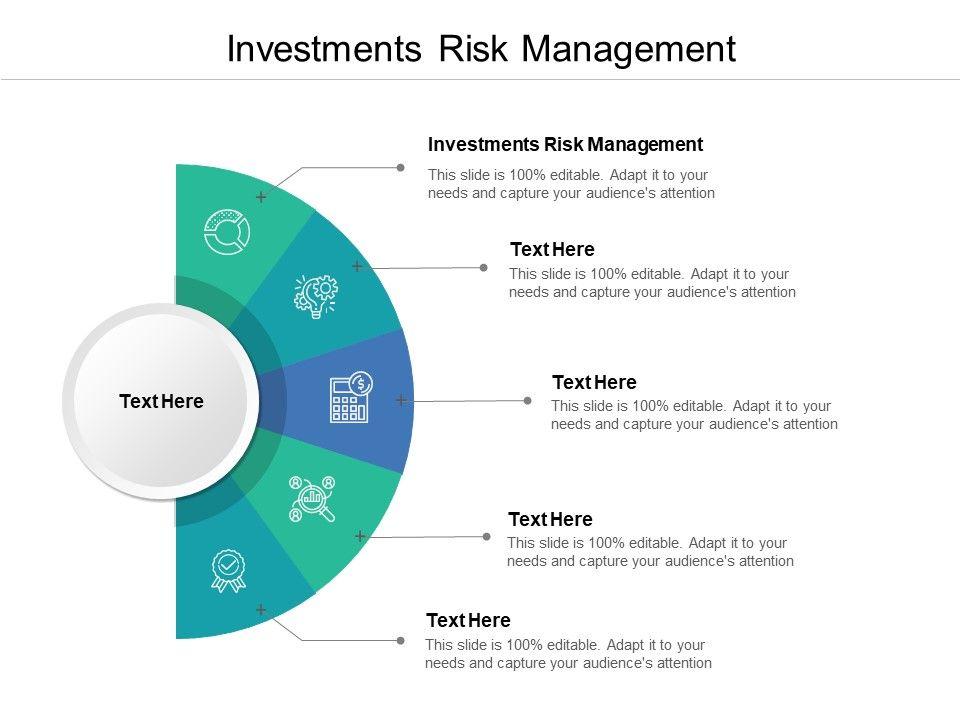 Investments Risk Management

Text Here

Investments Risk Management
This slide is 100% editable. Adapt it to your needs and capture your audience's attention

Text Here
This slide is 100% editable. Adapt it to your needs and capture your audience's attention

Text Here
This slide is 100% editable. Adapt it to your needs and capture your audience's attention

Text Here
This slide is 100% editable. Adapt it to your needs and capture your audience's attention

Text Here
This slide is 100% editable. Adapt it to your needs and capture your audience's attention